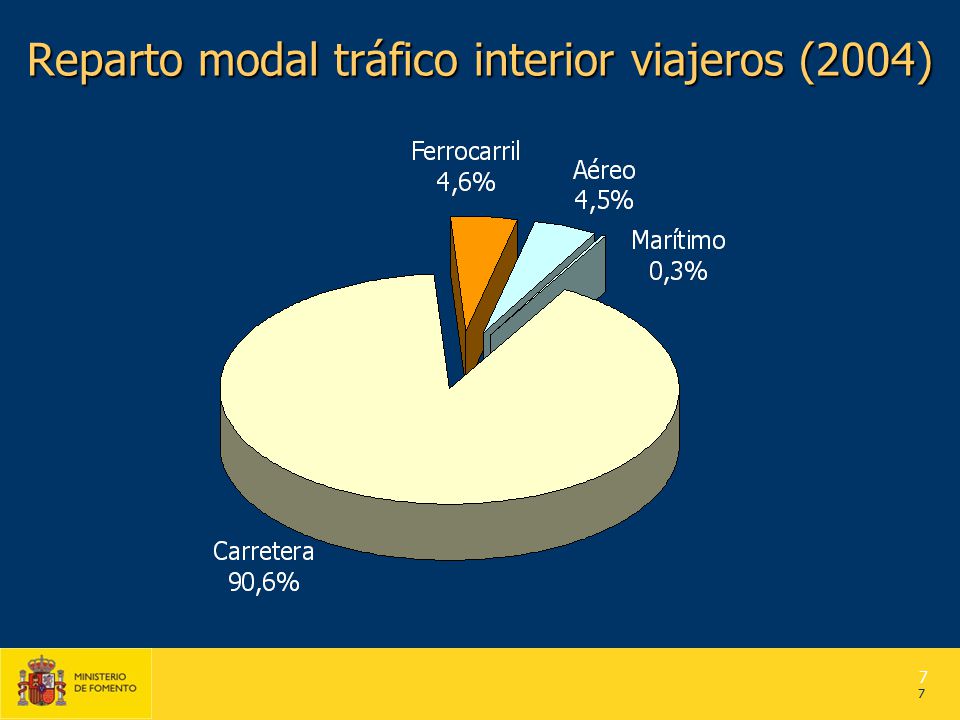 Reparto modal tráfico interior viajeros (2004)

Ferrocarril
4,6%

Aéreo
4,5%

Marítimo
0,3%

Carretera
90,6%

MINISTERIO
DE FOMENTO

7
7